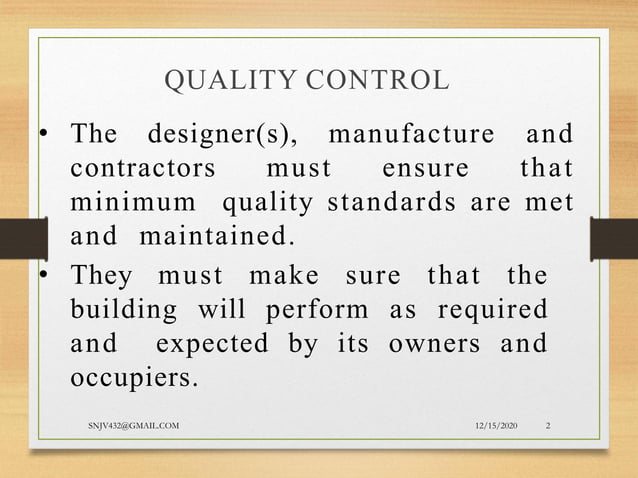 QUALITY CONTROL

• The designer(s), manufacture and contractors must ensure that minimum quality standards are met and maintained.

• They must make sure that the building will perform as required and expected by its owners and occupiers.

SNJV432@GMAIL.COM

12/15/2020

2